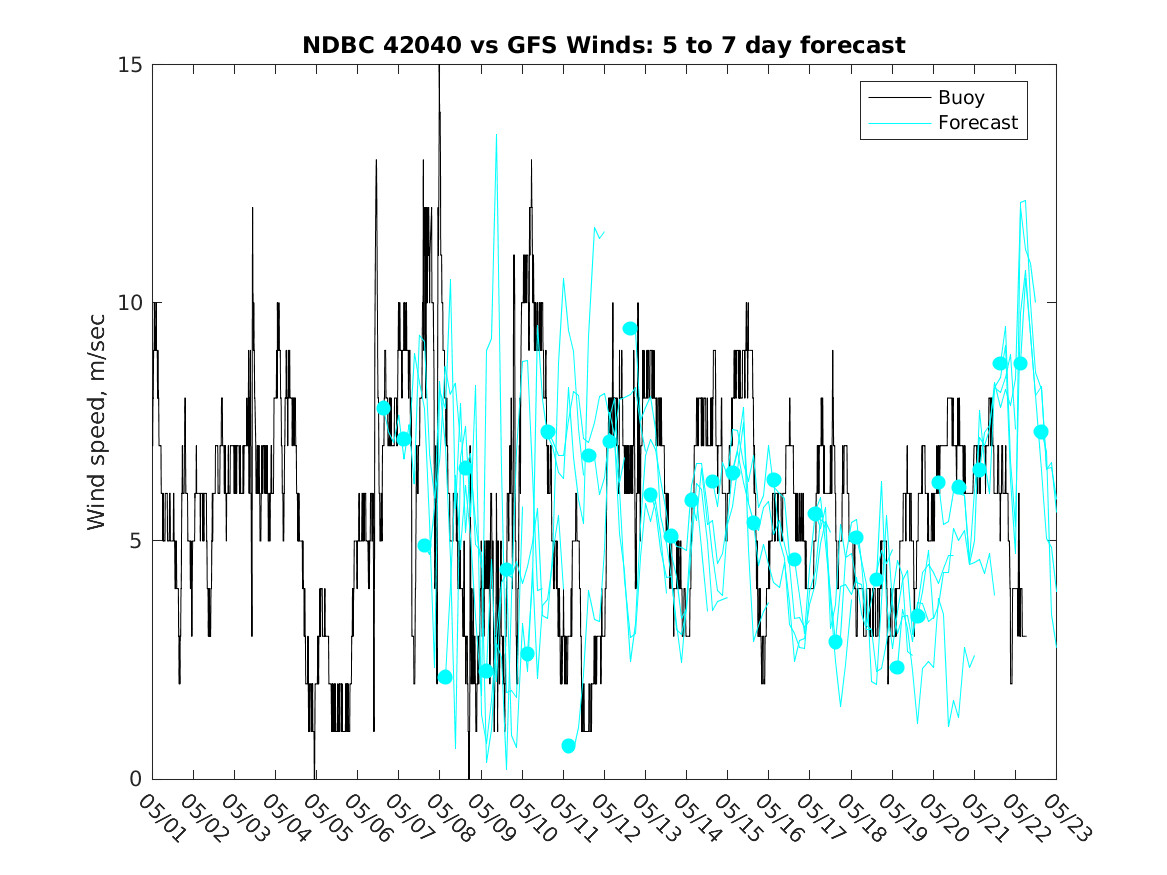 NDBC 42040 vs GFS Winds: 5 to 7 day forecast

Buoy
Forecast

Wind speed, m/sec

15
10
5
0

05/01 05/02 05/03 05/04 05/05 05/06 05/07 05/08 05/09 05/10 05/11 05/12 05/13 05/14 05/15 05/16 05/17 05/18 05/19 05/20 05/21 05/22 05/23